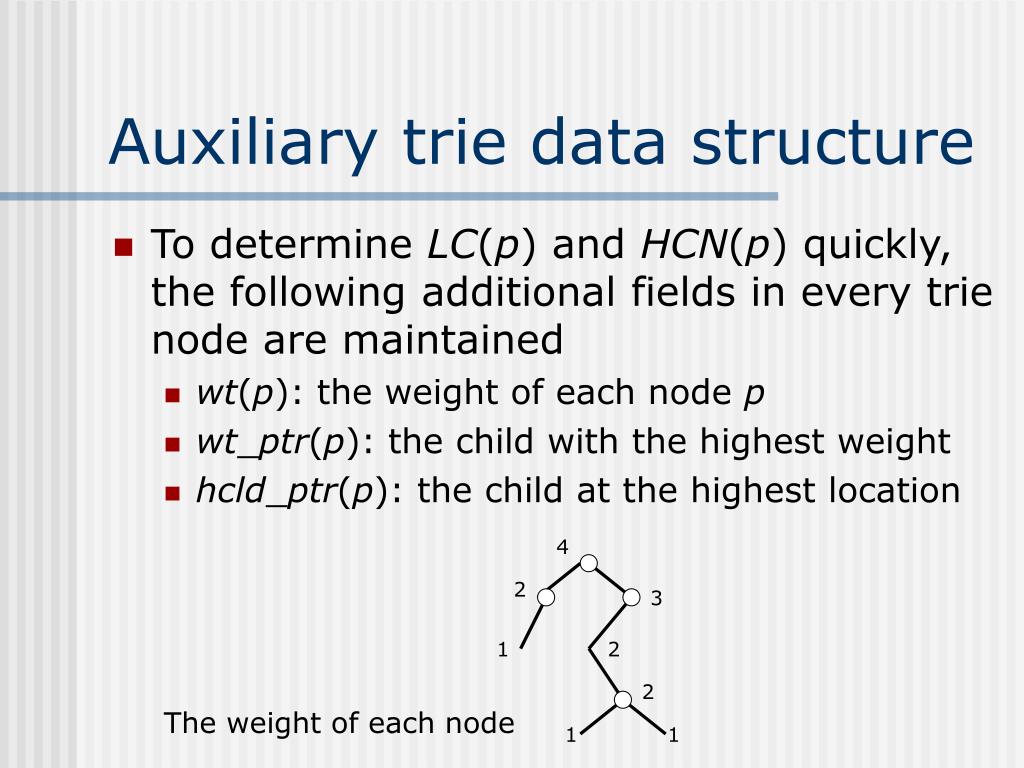 Auxiliary trie data structure

To determine $LC(p)$ and $HCN(p)$ quickly, the following additional fields in every trie node are maintained

$wt(p)$: the weight of each node $p$

$wt\_ptr(p)$: the child with the highest weight

$hcld\_ptr(p)$: the child at the highest location

4
2
3
1
2
2
1
1

The weight of each node